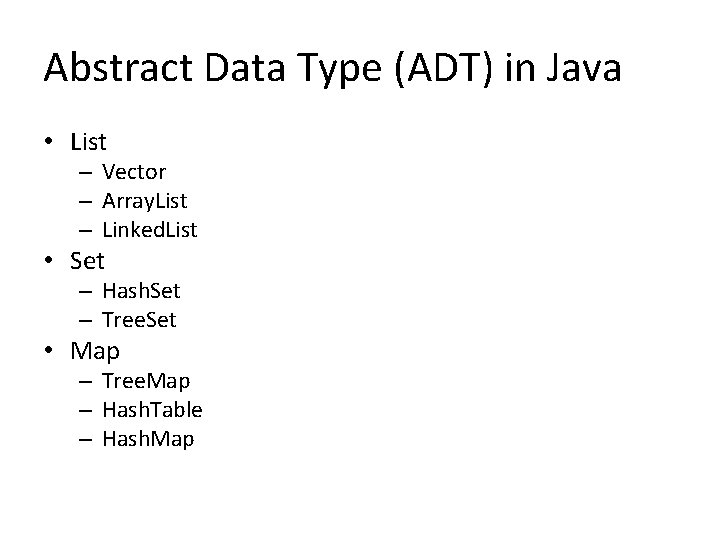 Abstract Data Type (ADT) in Java

• List
  – Vector
  – ArrayList
  – LinkedList
• Set
  – HashSet
  – TreeSet
• Map
  – TreeMap
  – HashTable
  – HashMap